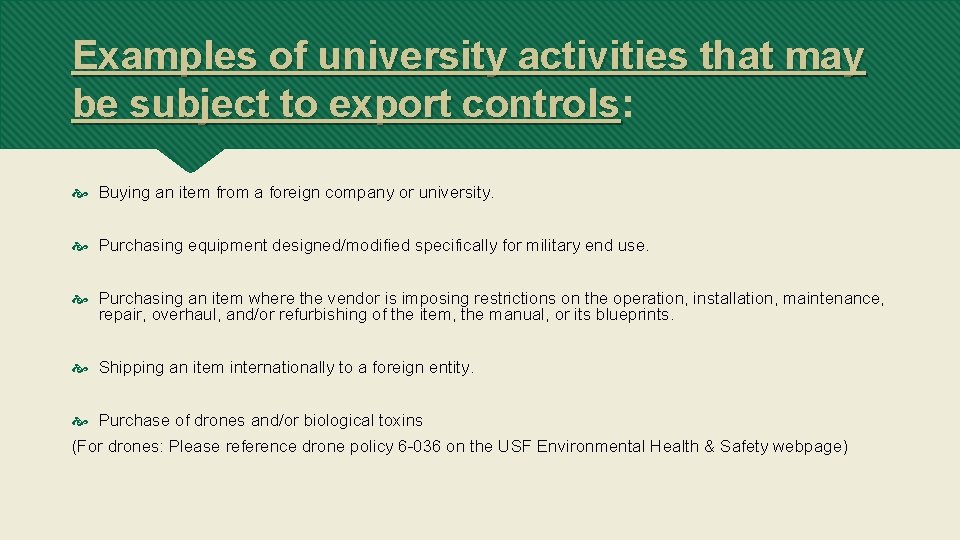 Examples of university activities that may be subject to export controls:

Buying an item from a foreign company or university.

Purchasing equipment designed/modified specifically for military end use.

Purchasing an item where the vendor is imposing restrictions on the operation, installation, maintenance, repair, overhaul, and/or refurbishing of the item, the manual, or its blueprints.

Shipping an item internationally to a foreign entity.

Purchase of drones and/or biological toxins
(For drones: Please reference drone policy 6-036 on the USF Environmental Health & Safety webpage)